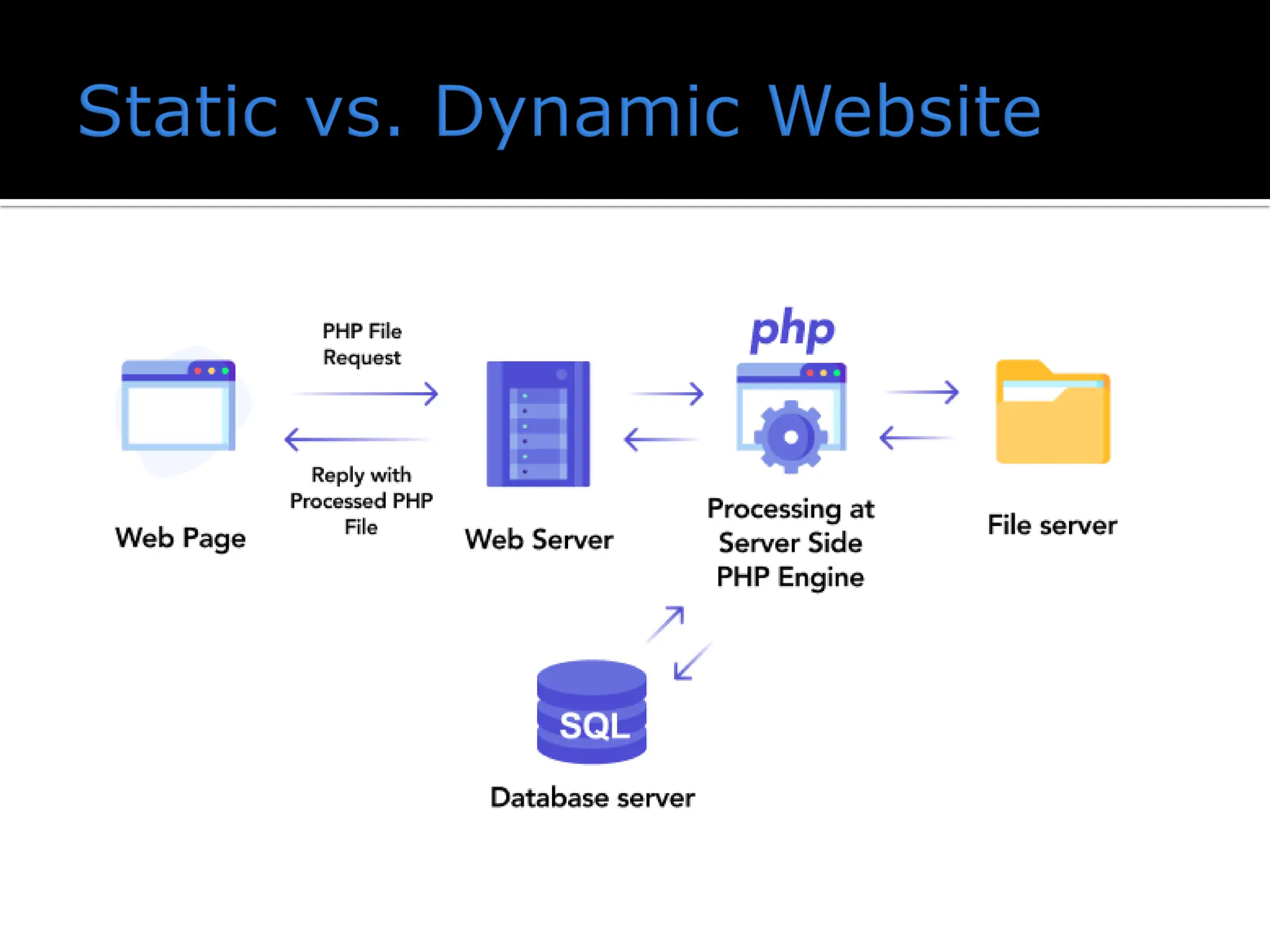 Static vs. Dynamic Website

PHP File Request

Reply with Processed PHP File

Web Page

Web Server

php

Processing at Server Side PHP Engine

File server

SQL

Database server